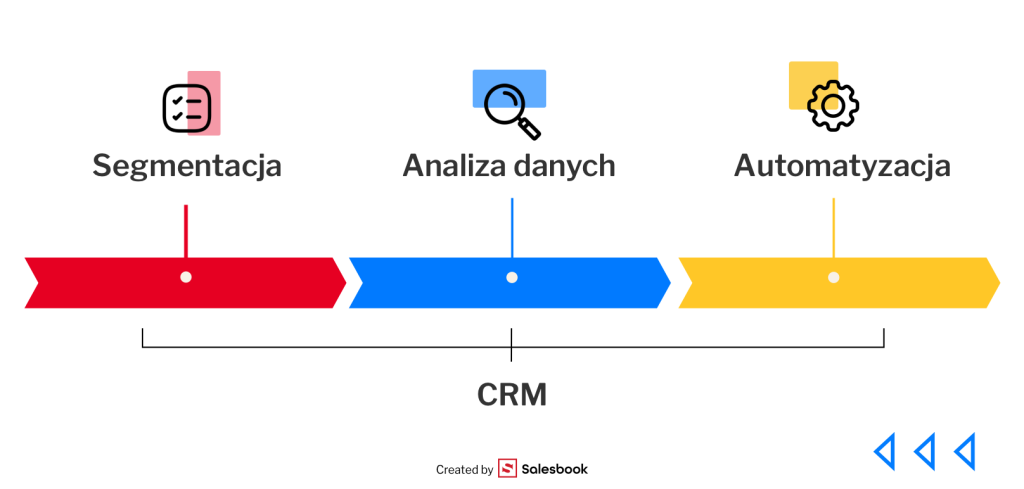 Segmentacja

Analiza danych

Automatyzacja

CRM

Created by Salesbook